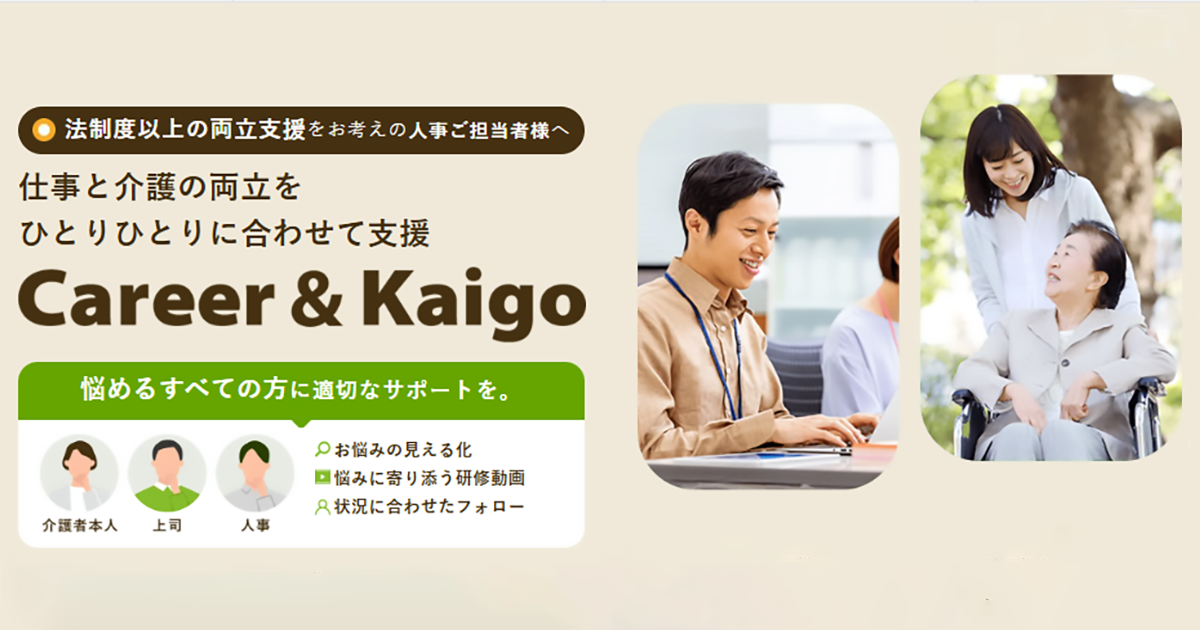 法制度以上の両立支援をお考えの人事ご担当者様へ

仕事と介護の両立を
ひとりひとりに合わせて支援

Career & Kaigo

悩めるすべての方に適切なサポートを。

介護者本人
上司
人事

お悩みの見える化
悩みに寄り添う研修動画
状況に合わせたフォロー